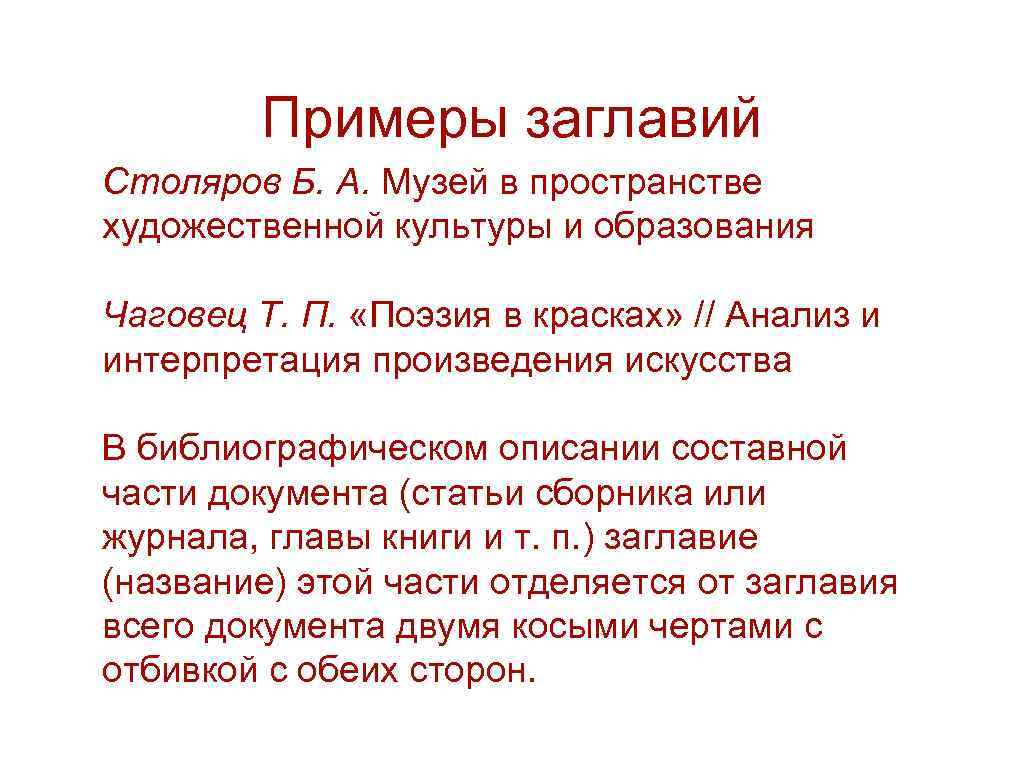 Примеры заглавий

Столяров Б. А. Музей в пространстве художественной культуры и образования

Чаговец Т. П. «Поэзия в красках» // Анализ и интерпретация произведения искусства

В библиографическом описании составной части документа (статьи сборника или журнала, главы книги и т. п.) заглавие (название) этой части отделяется от заглавия всего документа двумя косыми чертами с отбивкой с обеих сторон.